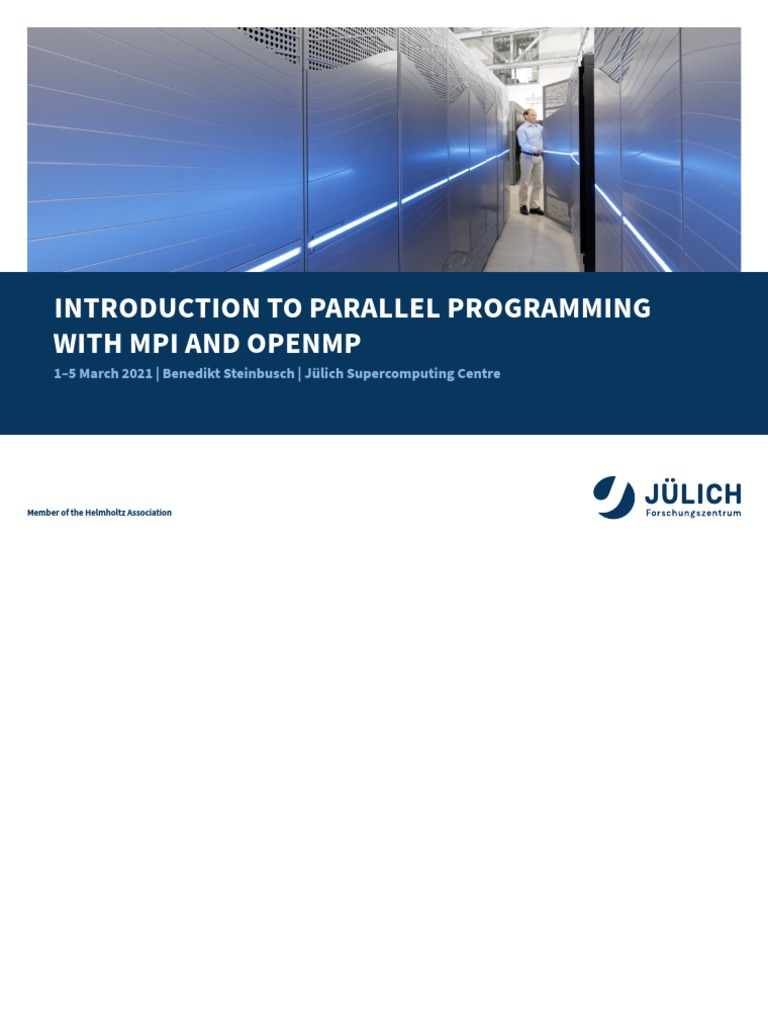 INTRODUCTION TO PARALLEL PROGRAMMING WITH MPI AND OPENMP

1–5 March 2021 | Benedikt Steinbusch | Jülich Supercomputing Centre

Member of the Helmholtz Association

JÜLICH
Forschungszentrum